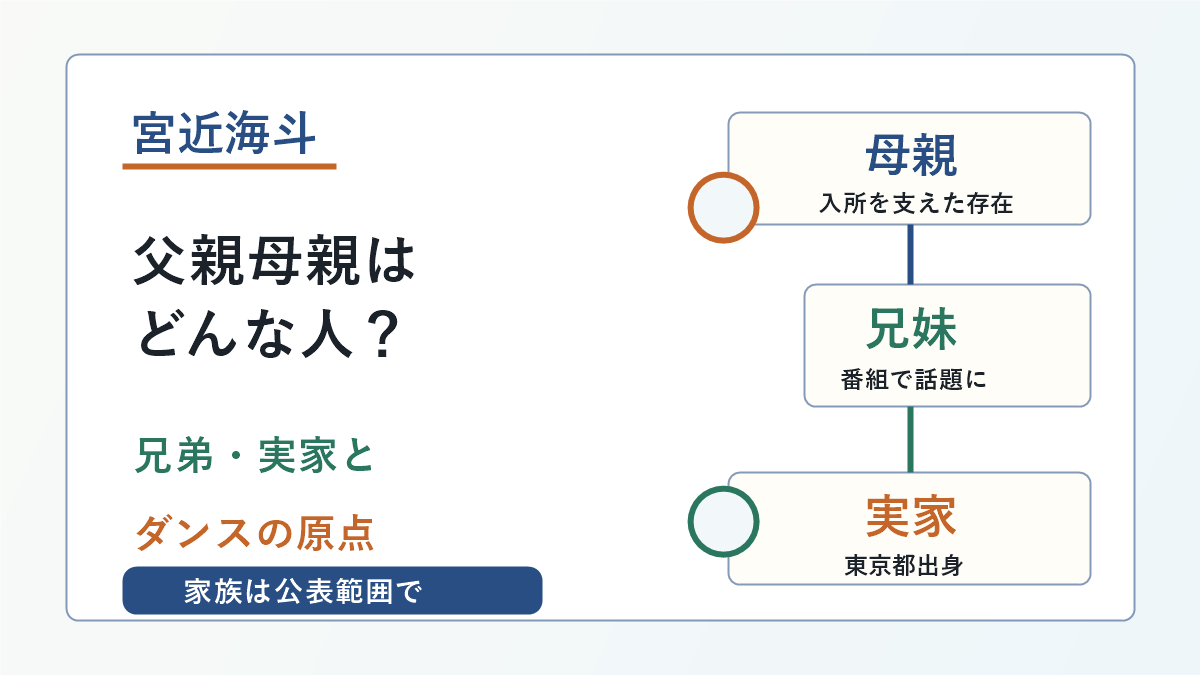 宮近海斗

父親母親は どんな人？

兄弟・実家と

ダンスの原点

家族は公表範囲で

母親
入所を支えた存在

兄妹
番組で話題に

実家
東京都出身